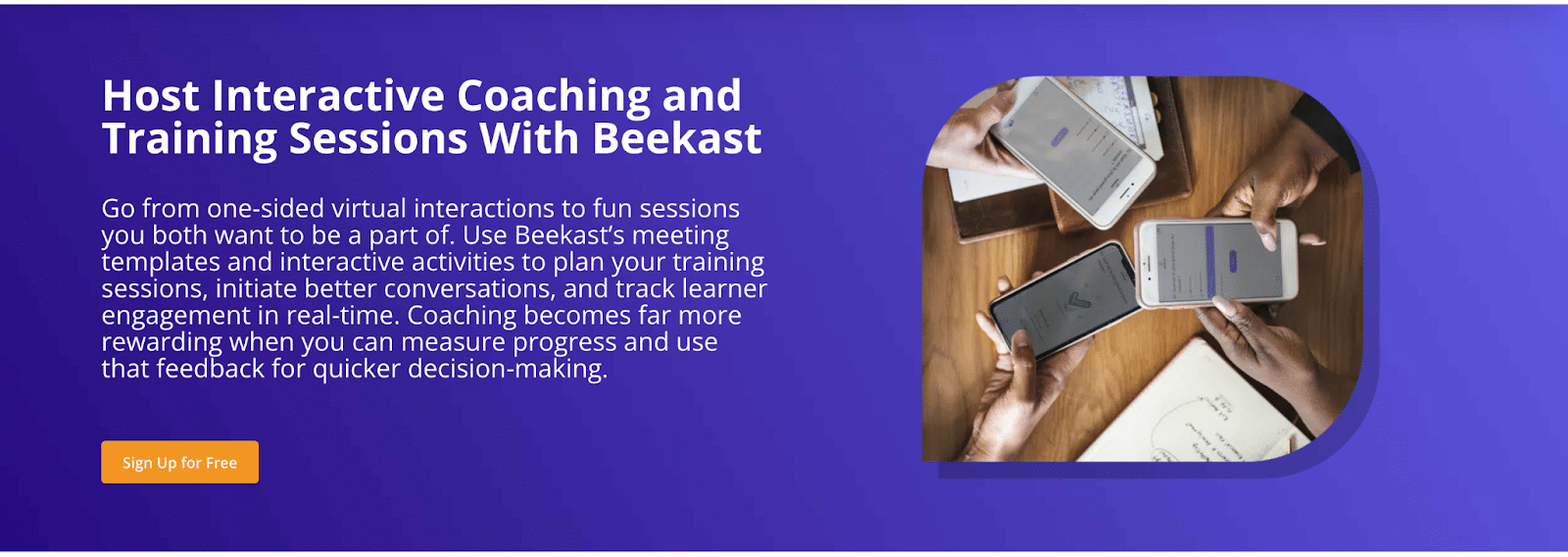 Host Interactive Coaching and Training Sessions With Beekast

Go from one-sided virtual interactions to fun sessions you both want to be a part of. Use Beekast's meeting templates and interactive activities to plan your training sessions, initiate better conversations, and track learner engagement in real-time. Coaching becomes far more rewarding when you can measure progress and use that feedback for quicker decision-making.

Sign Up for Free